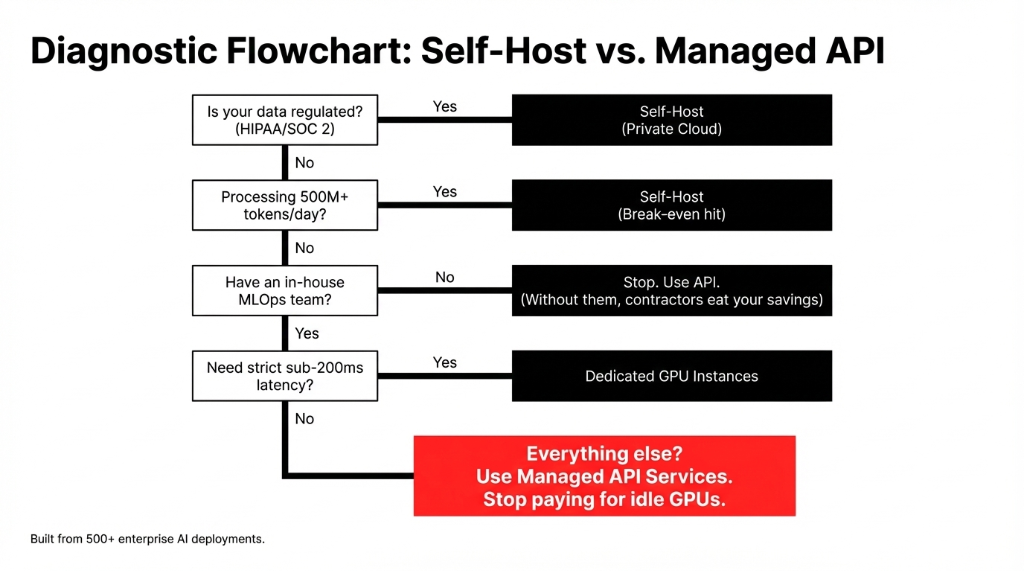 Diagnostic Flowchart: Self-Host vs. Managed API

Is your data regulated? (HIPAA/SOC 2)

Yes

Self-Host (Private Cloud)

No

Processing 500M+ tokens/day?

Yes

Self-Host (Break-even hit)

No

Have an in-house MLOps team?

No

Stop. Use API. (Without them, contractors eat your savings)

Yes

Need strict sub-200ms latency?

Yes

Dedicated GPU Instances

No

Everything else? Use Managed API Services. Stop paying for idle GPUs.

Built from 500+ enterprise AI deployments.